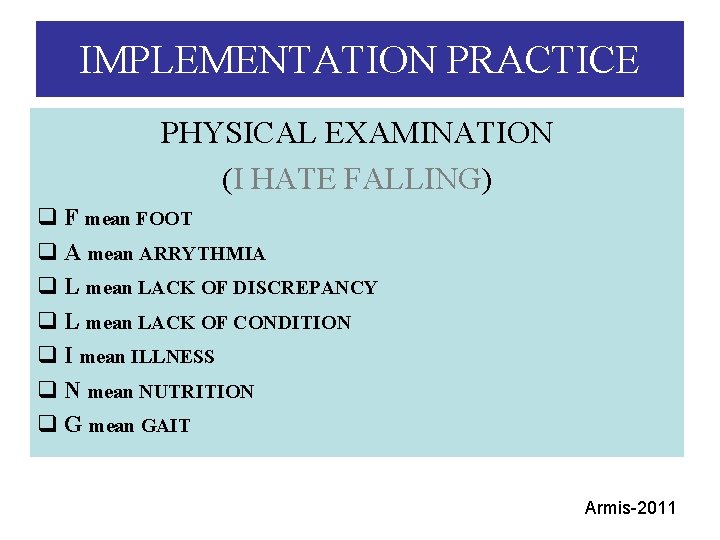 IMPLEMENTATION PRACTICE

PHYSICAL EXAMINATION

(I HATE FALLING)

❑ F mean FOOT

❑ A mean ARRYTHMIA

❑ L mean LACK OF DISCREPANCY

❑ L mean LACK OF CONDITION

❑ I mean ILLNESS

❑ N mean NUTRITION

❑ G mean GAIT

Armis-2011